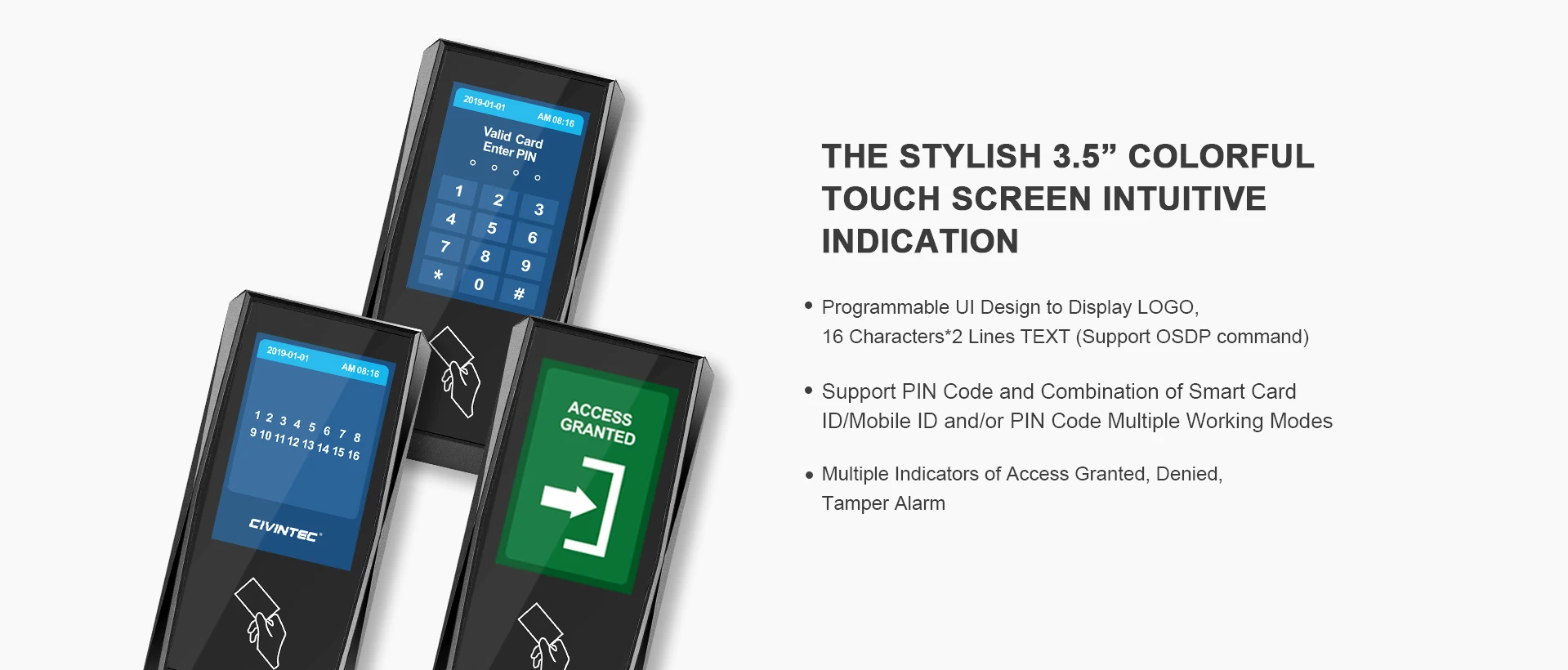 2019-01-01 AM 08:16

Valid Card
Enter PIN

1 2 3
4 5 6
7 8 9
* 0 #

2019-01-01 AM 08:16

1 2 3 4 5 6 7 8
9 10 11 12 13 14 15 16

CIVINTEC

ACCESS GRANTED

THE STYLISH 3.5” COLORFUL TOUCH SCREEN INTUITIVE INDICATION

• Programmable UI Design to Display LOGO, 16 Characters*2 Lines TEXT (Support OSDP command)

• Support PIN Code and Combination of Smart Card ID/Mobile ID and/or PIN Code Multiple Working Modes

• Multiple Indicators of Access Granted, Denied, Tamper Alarm